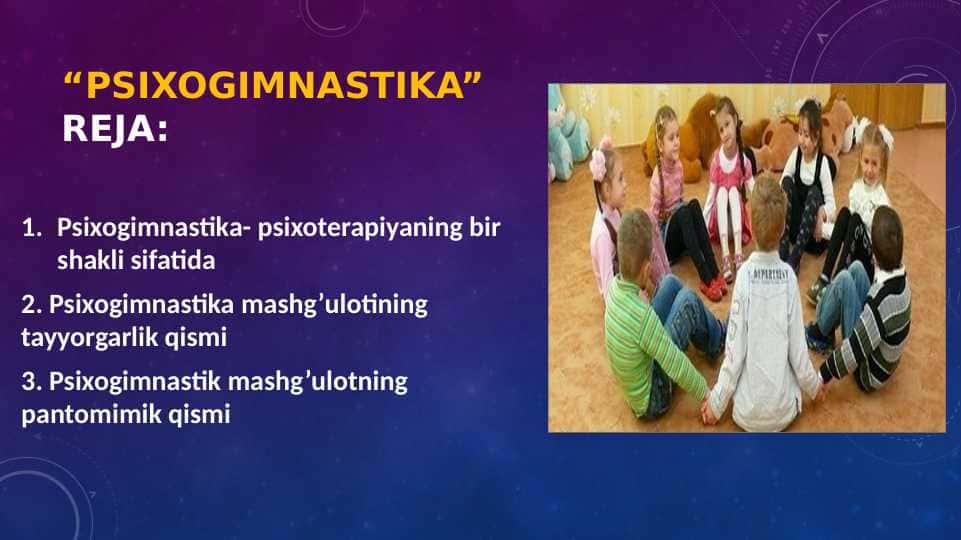 “PSIXOGIMNASTIKA” REJA:

1. Psixogimnastika- psixoterapiyaning bir shakli sifatida

2. Psixogimnastika mashg’ulotining tayyorgarlik qismi

3. Psixogimnastik mashg’ulotning pantomimik qismi